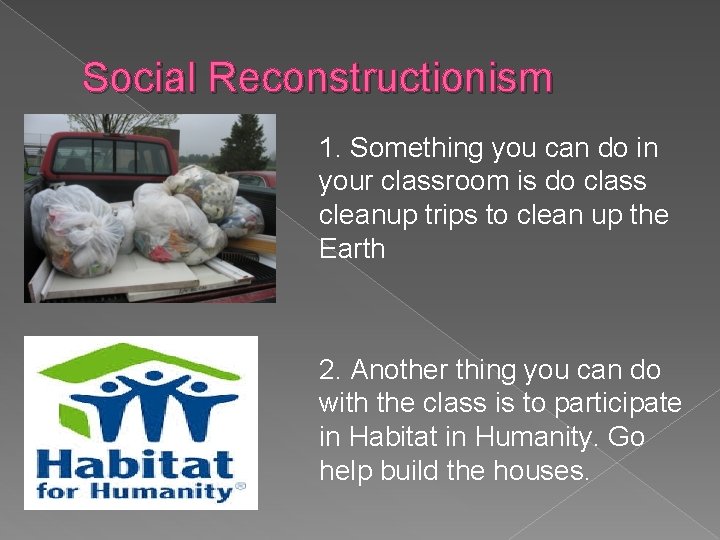 Social Reconstructionism

1. Something you can do in your classroom is do class cleanup trips to clean up the Earth

Habitat for Humanity®

2. Another thing you can do with the class is to participate in Habitat in Humanity. Go help build the houses.